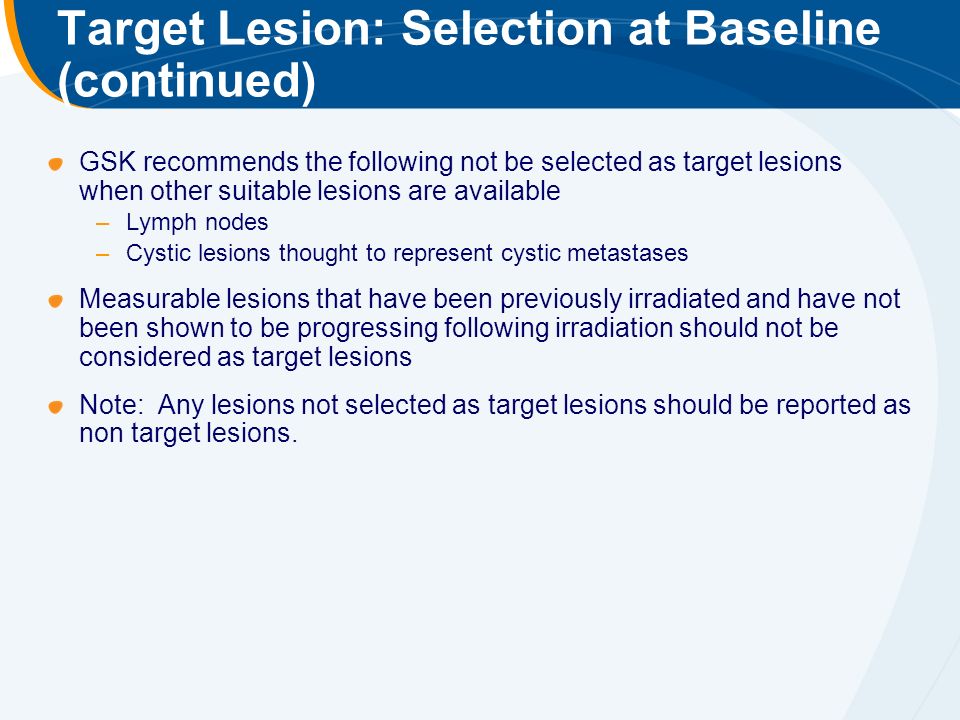 Target Lesion: Selection at Baseline (continued)

GSK recommends the following not be selected as target lesions when other suitable lesions are available

– Lymph nodes

– Cystic lesions thought to represent cystic metastases

Measurable lesions that have been previously irradiated and have not been shown to be progressing following irradiation should not be considered as target lesions

Note: Any lesions not selected as target lesions should be reported as non target lesions.